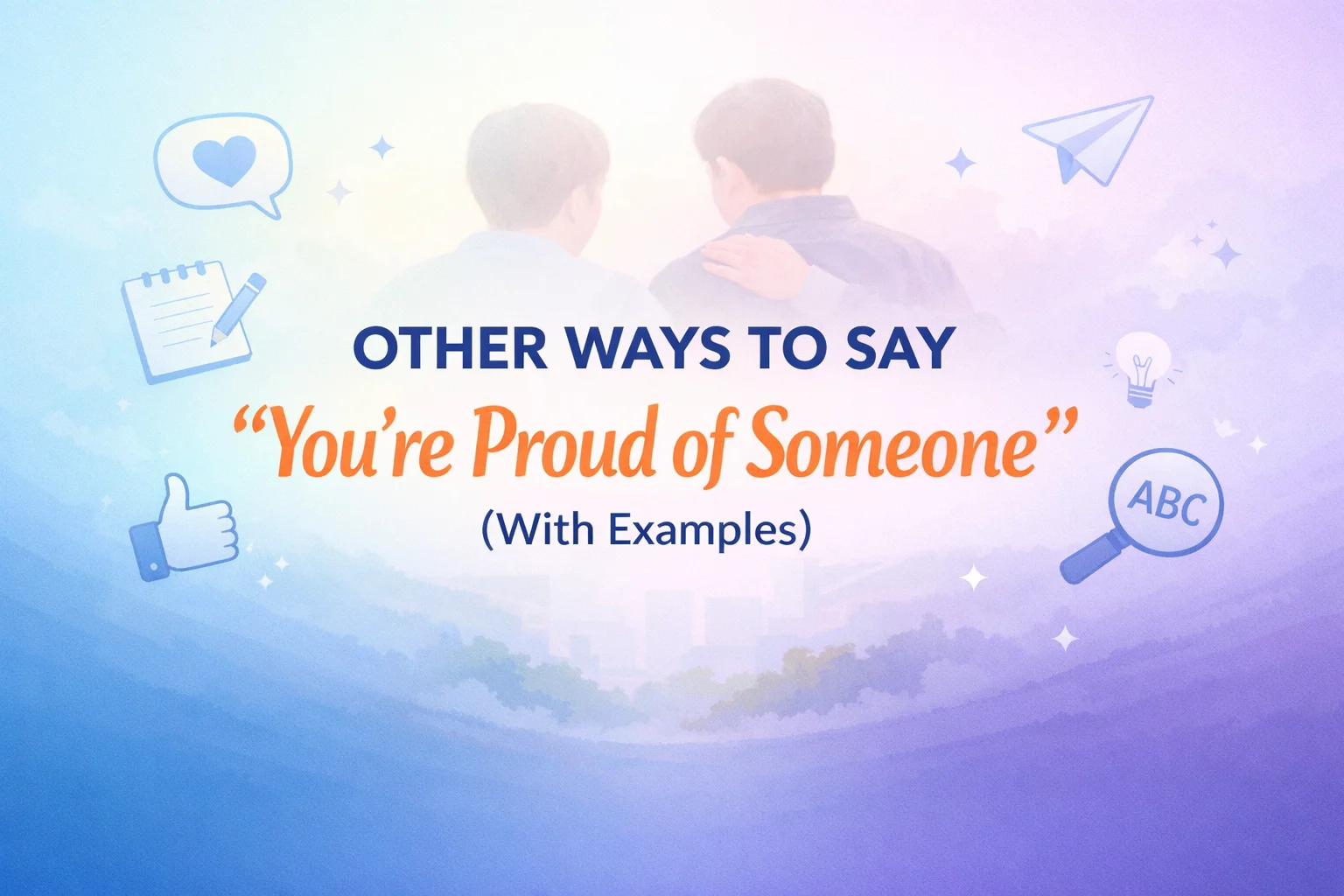 OTHER WAYS TO SAY
“You’re Proud of Someone”
(With Examples)

ABC